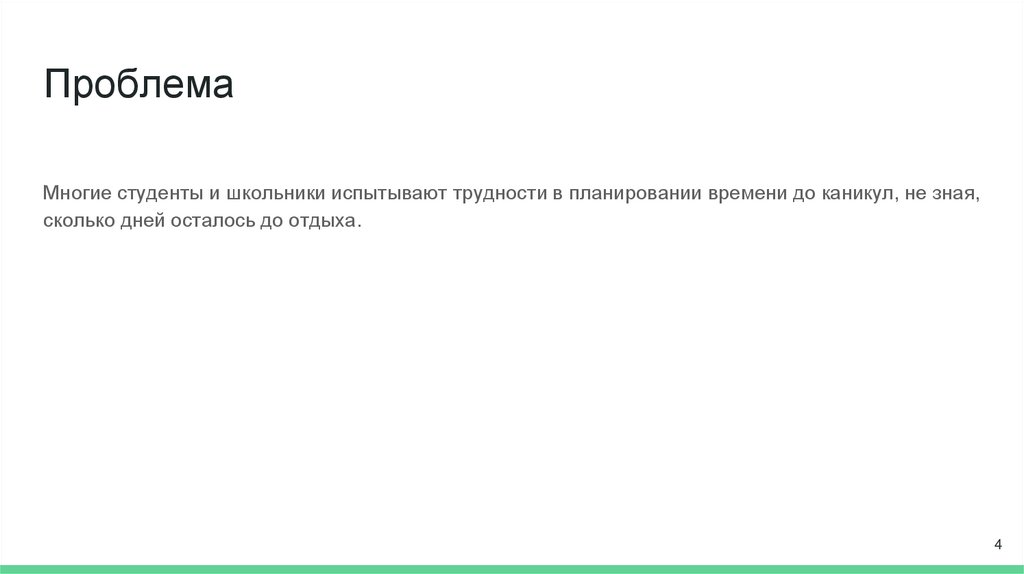 Проблема

Многие студенты и школьники испытывают трудности в планировании времени до каникул, не зная, сколько дней осталось до отдыха.

4